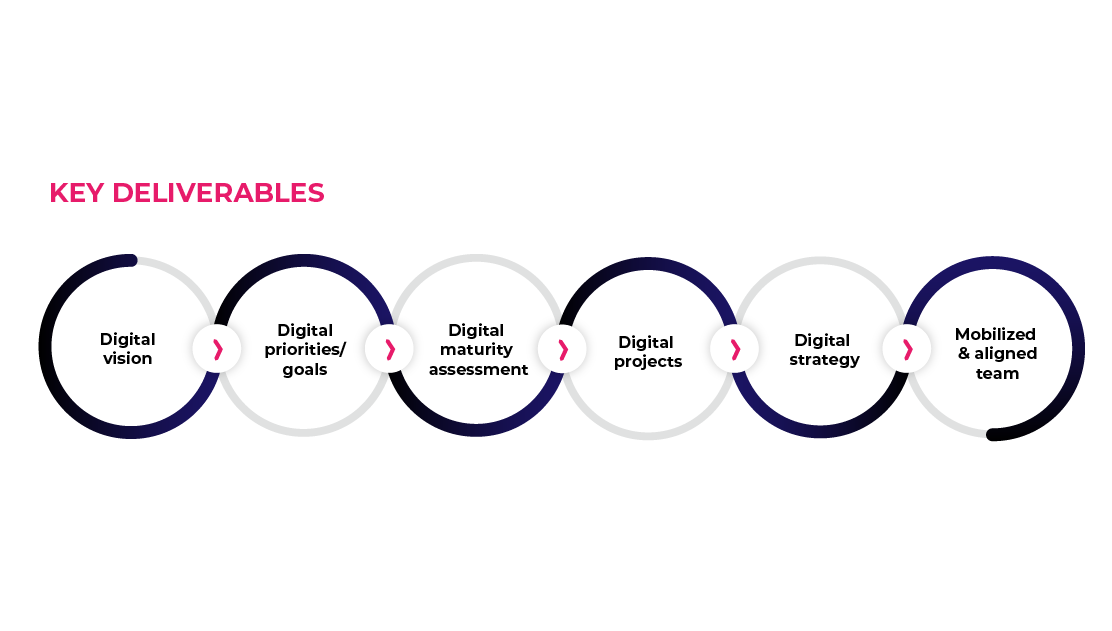 KEY DELIVERABLES

Digital vision

Digital priorities/ goals

Digital maturity assessment

Digital projects

Digital strategy

Mobilized & aligned team